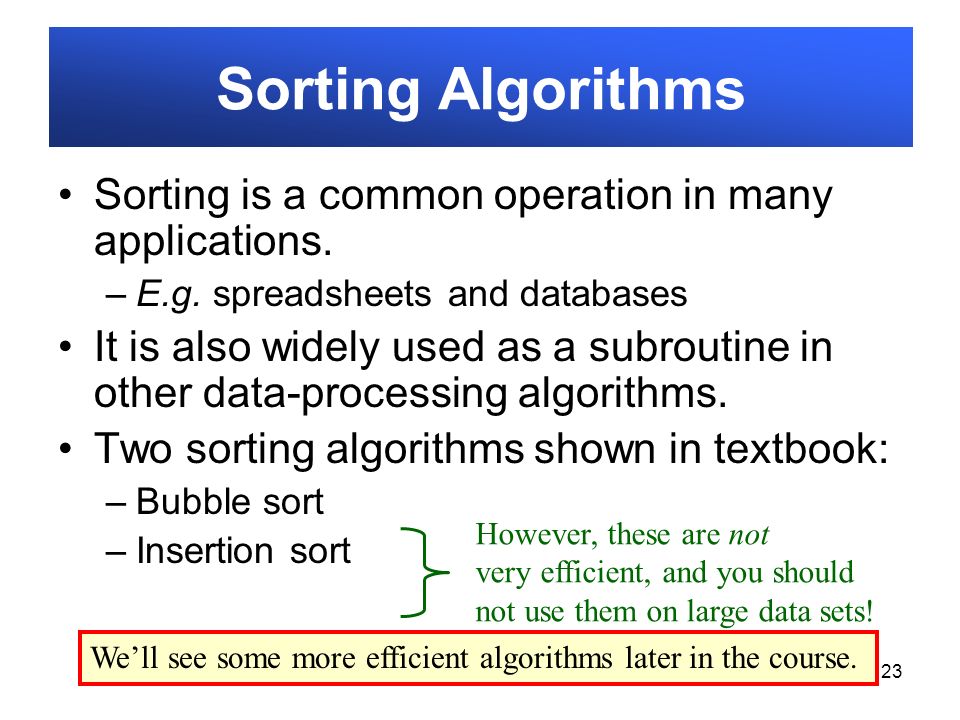 Sorting Algorithms

• Sorting is a common operation in many applications.
– E.g. spreadsheets and databases
• It is also widely used as a subroutine in other data-processing algorithms.
• Two sorting algorithms shown in textbook:
– Bubble sort
– Insertion sort

However, these are not very efficient, and you should not use them on large data sets!

We'll see some more efficient algorithms later in the course.

23